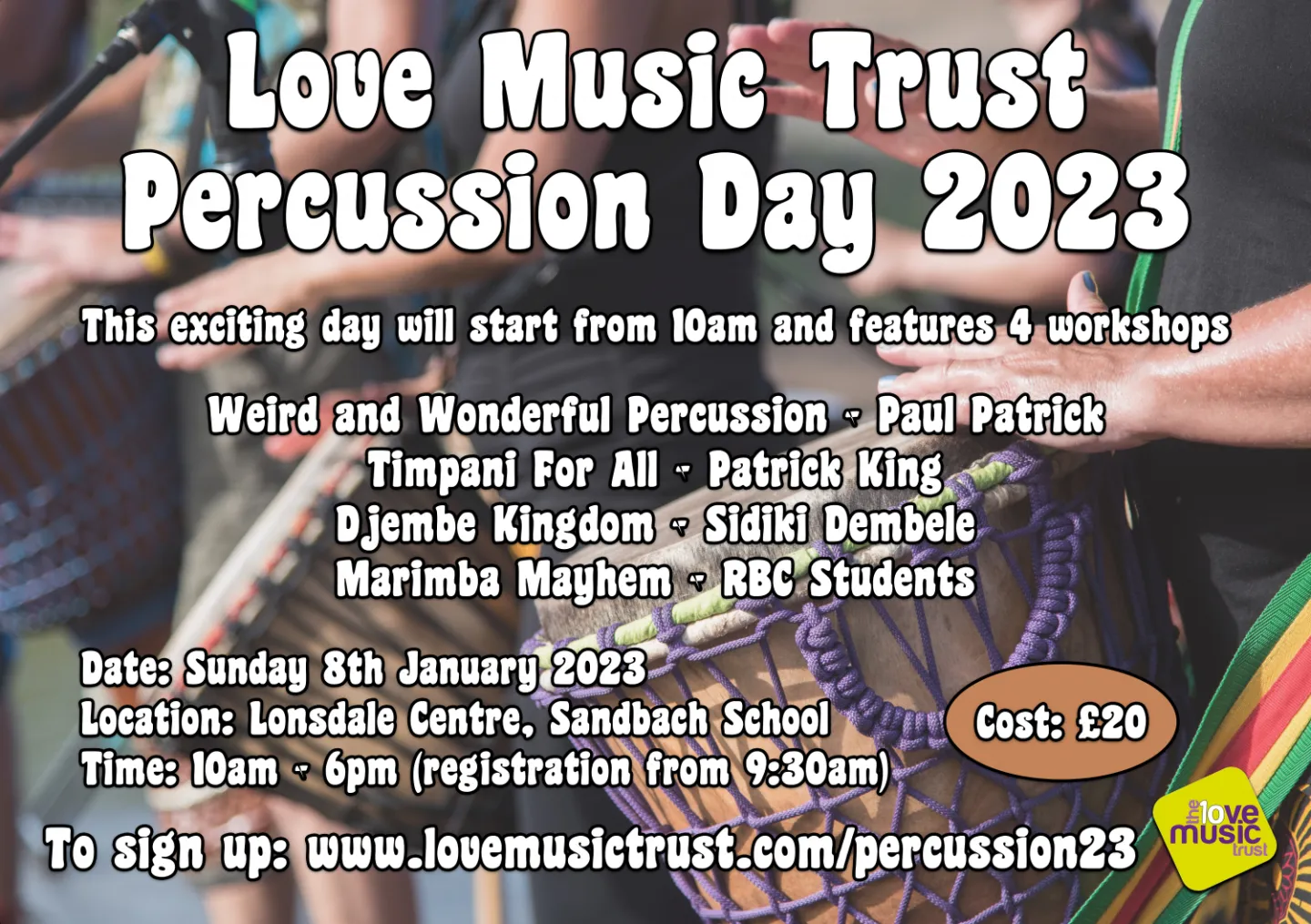 Love Music Trust
Percussion Day 2023

This exciting day will start from 10am and features 4 workshops

Weird and Wonderful Percussion - Paul Patrick
Timpani For All - Patrick King
Djembe Kingdom - Sidiki Dembele
Marimba Mayhem - RBC Students

Date: Sunday 8th January 2023
Location: Lonsdale Centre, Sandbach School
Time: 10am - 6pm (registration from 9:30am)

Cost: £20

To sign up: www.lovemusictrust.com/percussion23

the love music trust